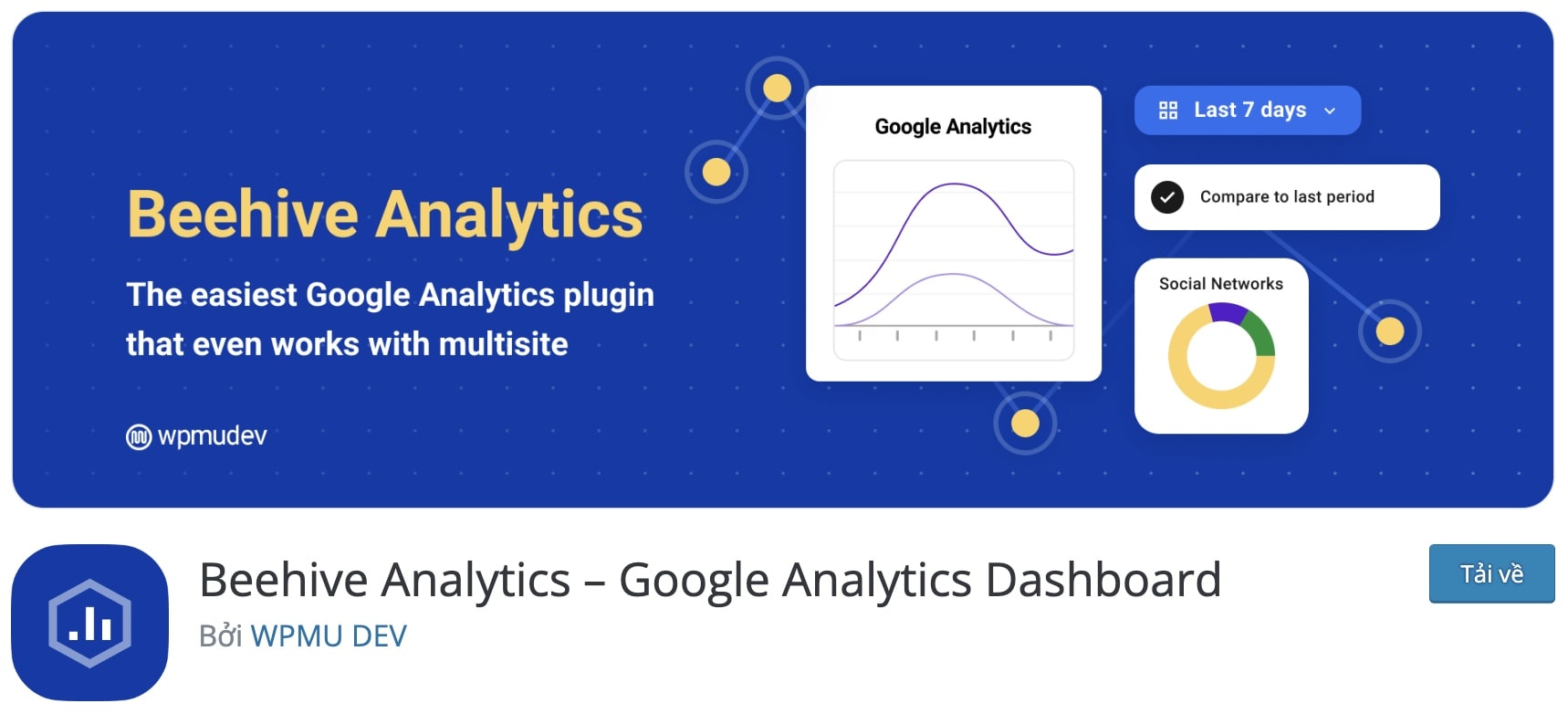 Beehive Analytics

The easiest Google Analytics plugin that even works with multisite

wpmudev

Google Analytics

Last 7 days

Compare to last period

Social Networks

Beehive Analytics – Google Analytics Dashboard

Bởi WPMU DEV

Tải về